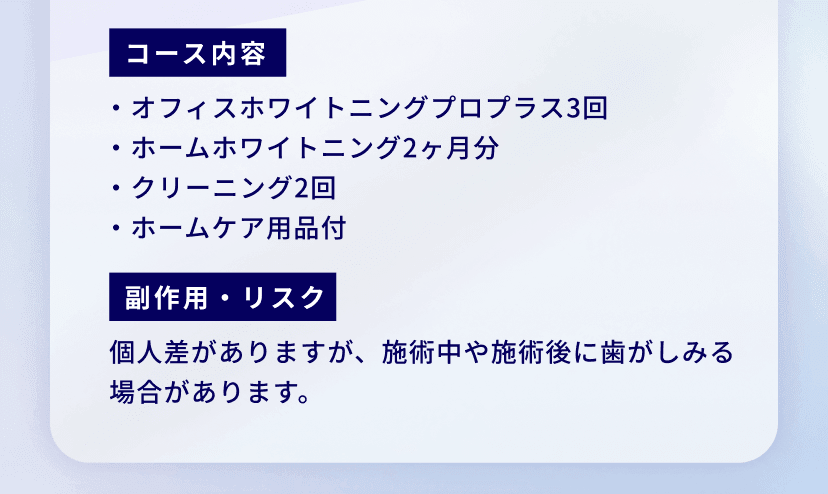 コース内容

・オフィスホワイトニングプロプラス3回
・ホームホワイトニング2ヶ月分
・クリーニング2回
・ホームケア用品付

副作用・リスク

個人差がありますが、施術中や施術後に歯がしみる場合があります。